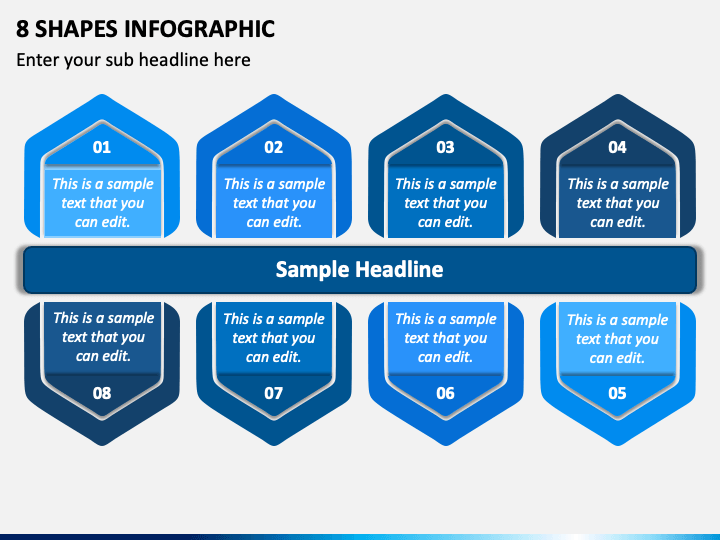 8 SHAPES INFOGRAPHIC

Enter your sub headline here

01
This is a sample text that you can edit.

02
This is a sample text that you can edit.

03
This is a sample text that you can edit.

04
This is a sample text that you can edit.

Sample Headline

This is a sample text that you can edit.
08

This is a sample text that you can edit.
07

This is a sample text that you can edit.
06

This is a sample text that you can edit.
05